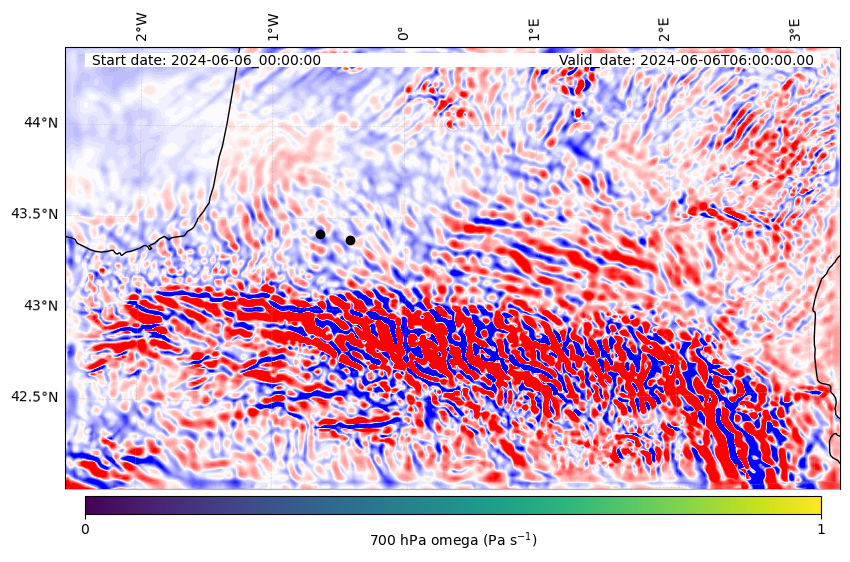 2°W 1°W 0° 1°E 2°E 3°E

Start date: 2024-06-06_00:00:00

Valid_date: 2024-06-06T06:00:00.00

44°N
43.5°N
43°N
42.5°N

0
1
700 hPa omega (Pa $s^{-1}$)